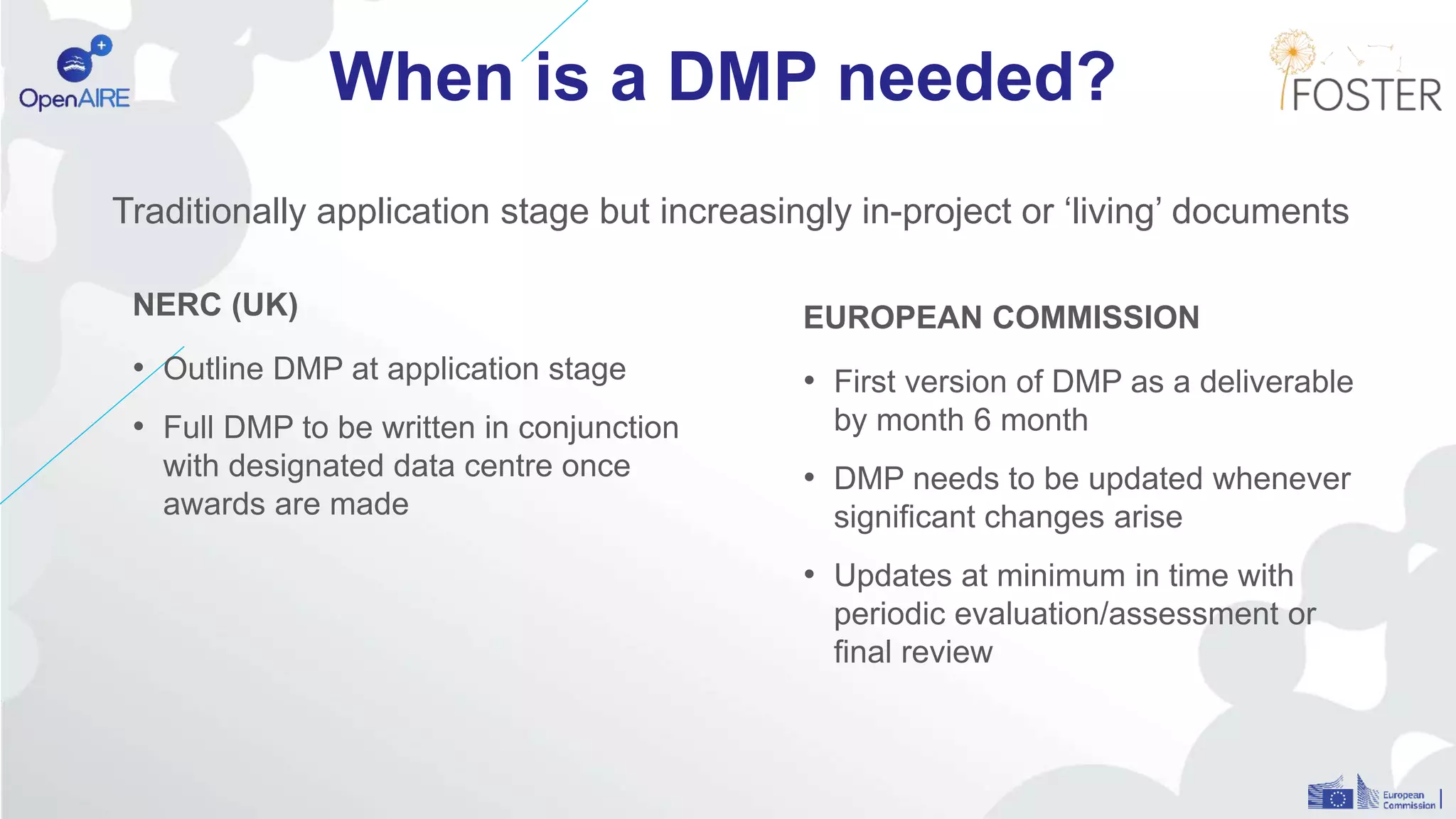 OpenAIRE

When is a DMP needed?

FOSTER

Traditionally application stage but increasingly in-project or ‘living’ documents

NERC (UK)

• Outline DMP at application stage
• Full DMP to be written in conjunction with designated data centre once awards are made

EUROPEAN COMMISSION

• First version of DMP as a deliverable by month 6 month
• DMP needs to be updated whenever significant changes arise
• Updates at minimum in time with periodic evaluation/assessment or final review

European Commission